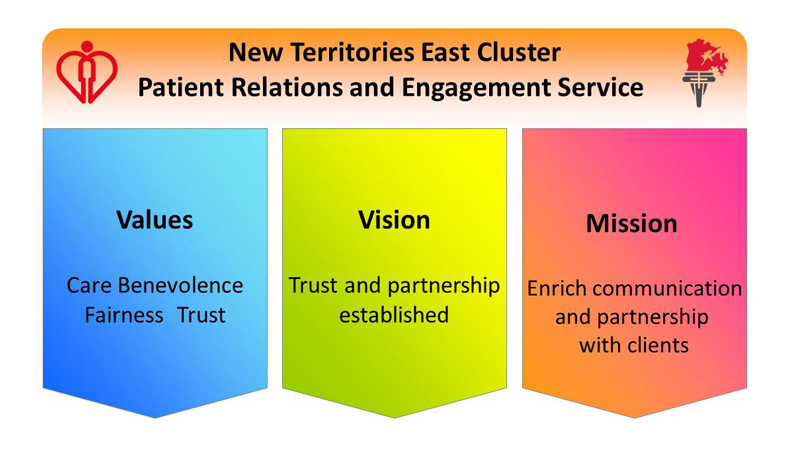 New Territories East Cluster
Patient Relations and Engagement Service

Values

Care Benevolence
Fairness Trust

Vision

Trust and partnership
established

Mission

Enrich communication
and partnership
with clients